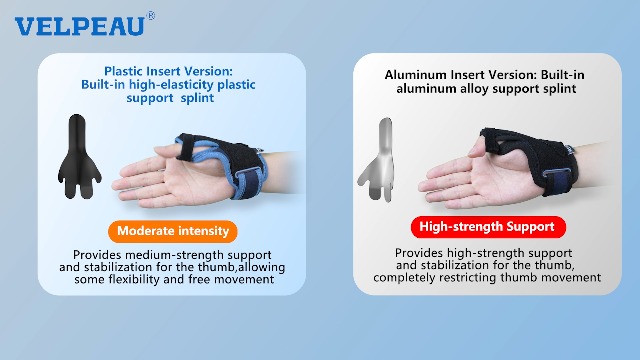 VELPEAU®

Plastic Insert Version: Built-in high-elasticity plastic support splint

Moderate intensity

Provides medium-strength support and stabilization for the thumb,allowing some flexibility and free movement

Aluminum Insert Version: Built-in aluminum alloy support splint

High-strength Support

Provides high-strength support and stabilization for the thumb, completely restricting thumb movement